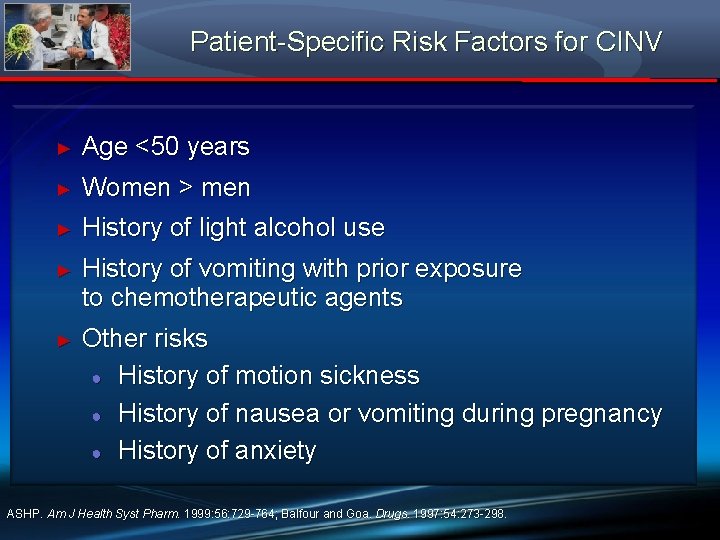 Patient-Specific Risk Factors for CINV

► Age <50 years
► Women > men
► History of light alcohol use
► History of vomiting with prior exposure to chemotherapeutic agents
► Other risks
• History of motion sickness
• History of nausea or vomiting during pregnancy
• History of anxiety

ASHP. Am J Health Syst Pharm. 1999;56:729-764; Balfour and Goa. Drugs. 1997;54:273-298.